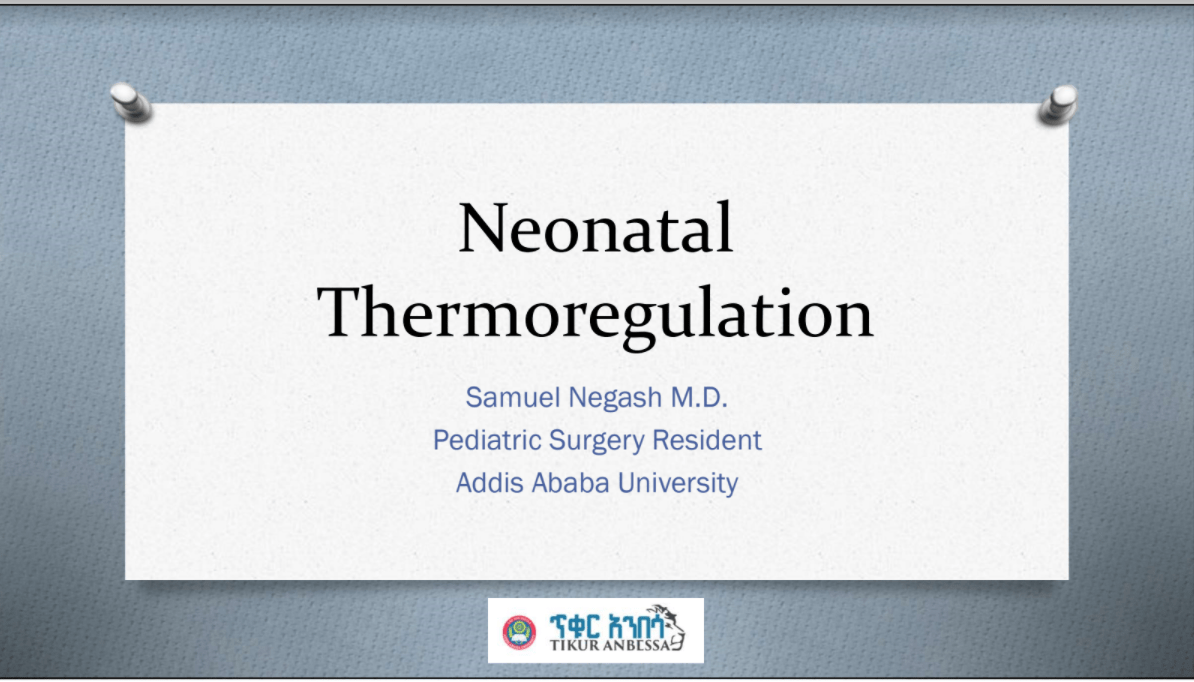 Neonatal Thermoregulation

Samuel Negash M.D.
Pediatric Surgery Resident
Addis Ababa University

ጥቁር አንበሳ
TIKUR ANBESSA